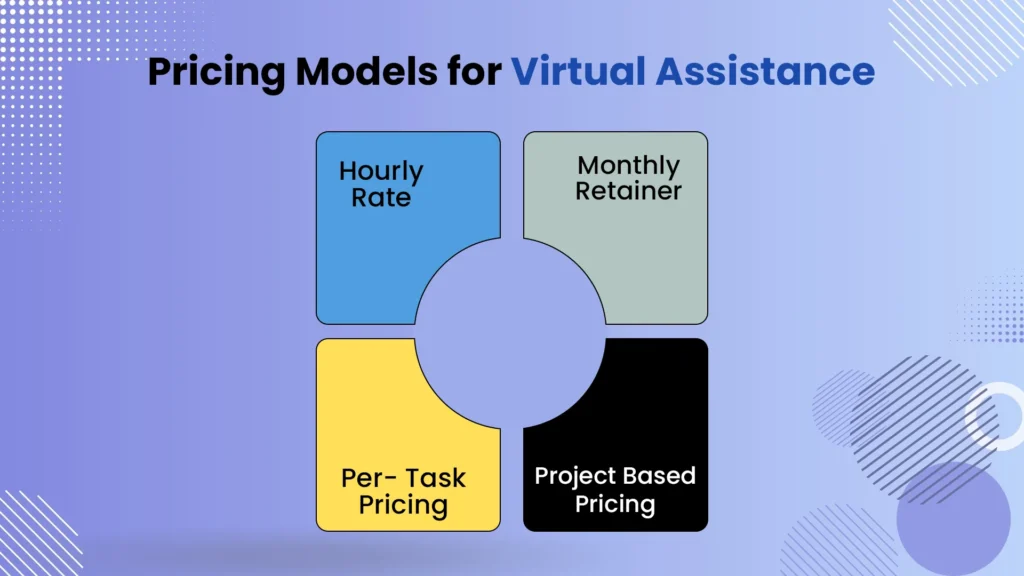 Pricing Models for Virtual Assistance

Hourly Rate

Monthly Retainer

Per- Task Pricing

Project Based Pricing